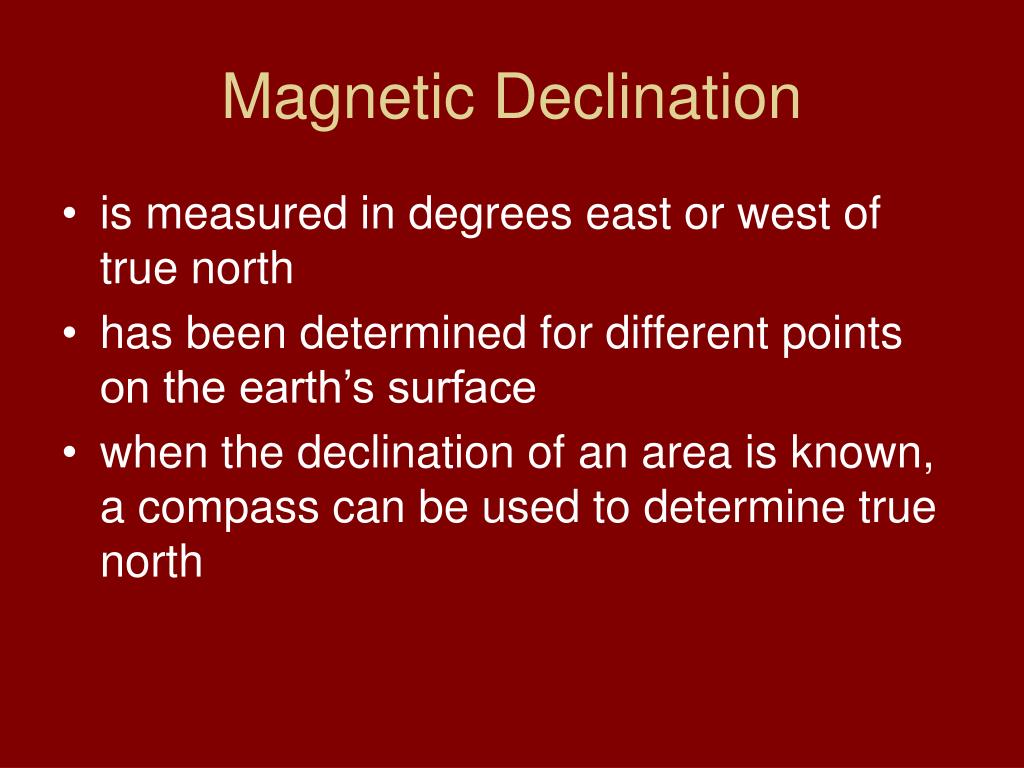 Magnetic Declination

• is measured in degrees east or west of true north
• has been determined for different points on the earth’s surface
• when the declination of an area is known, a compass can be used to determine true north